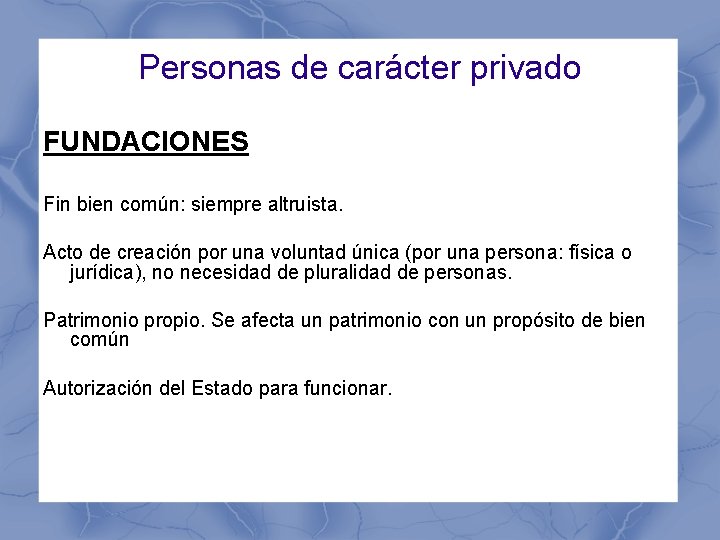 Personas de carácter privado

FUNDACIONES

Fin bien común: siempre altruista.

Acto de creación por una voluntad única (por una persona: física o jurídica), no necesidad de pluralidad de personas.

Patrimonio propio. Se afecta un patrimonio con un propósito de bien común

Autorización del Estado para funcionar.